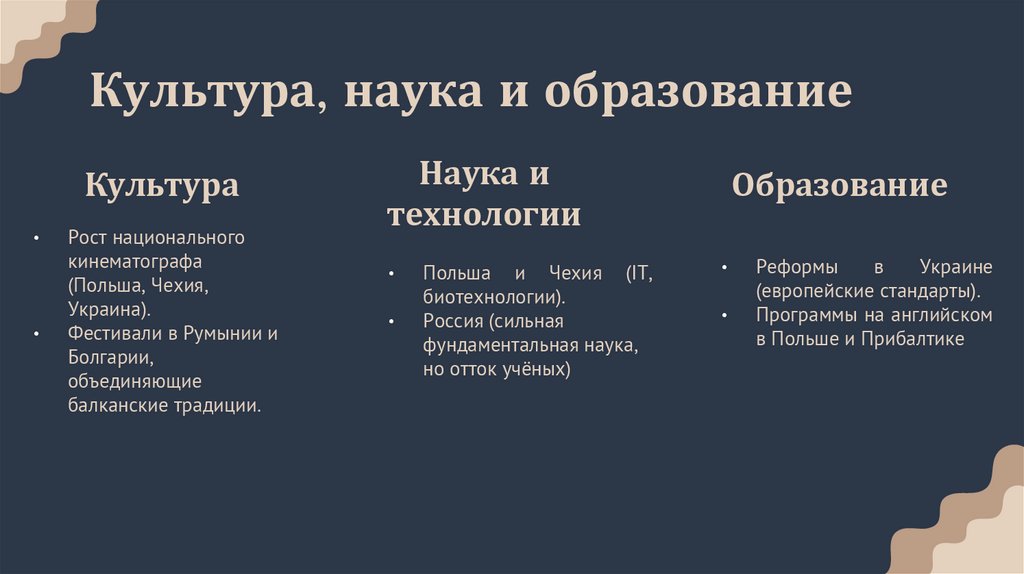 Культура, наука и образование

Культура

• Рост национального кинематографа (Польша, Чехия, Украина).
• Фестивали в Румынии и Болгарии, объединяющие балканские традиции.

Наука и технологии

• Польша и Чехия (IT, биотехнологии).
• Россия (сильная фундаментальная наука, но отток учёных)

Образование

• Реформы в Украине (европейские стандарты).
• Программы на английском в Польше и Прибалтике